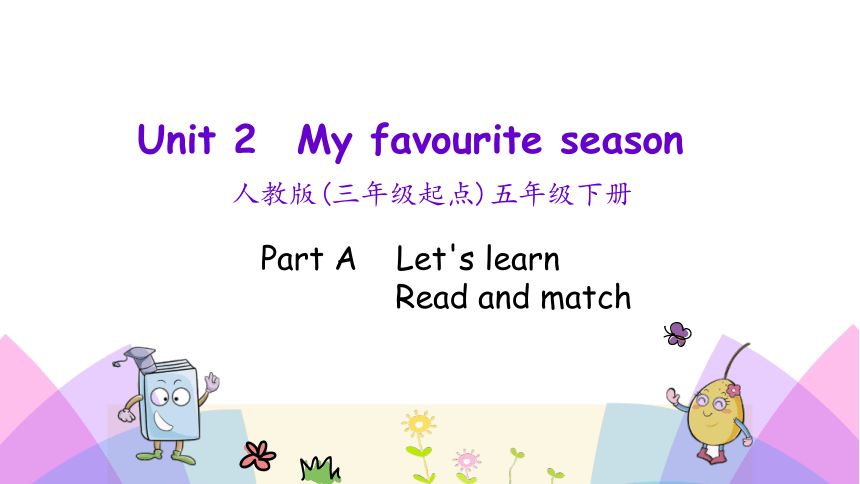 Unit 2 My favourite season

人教版(三年级起点) 五年级下册

Part A Let's learn
Read and match